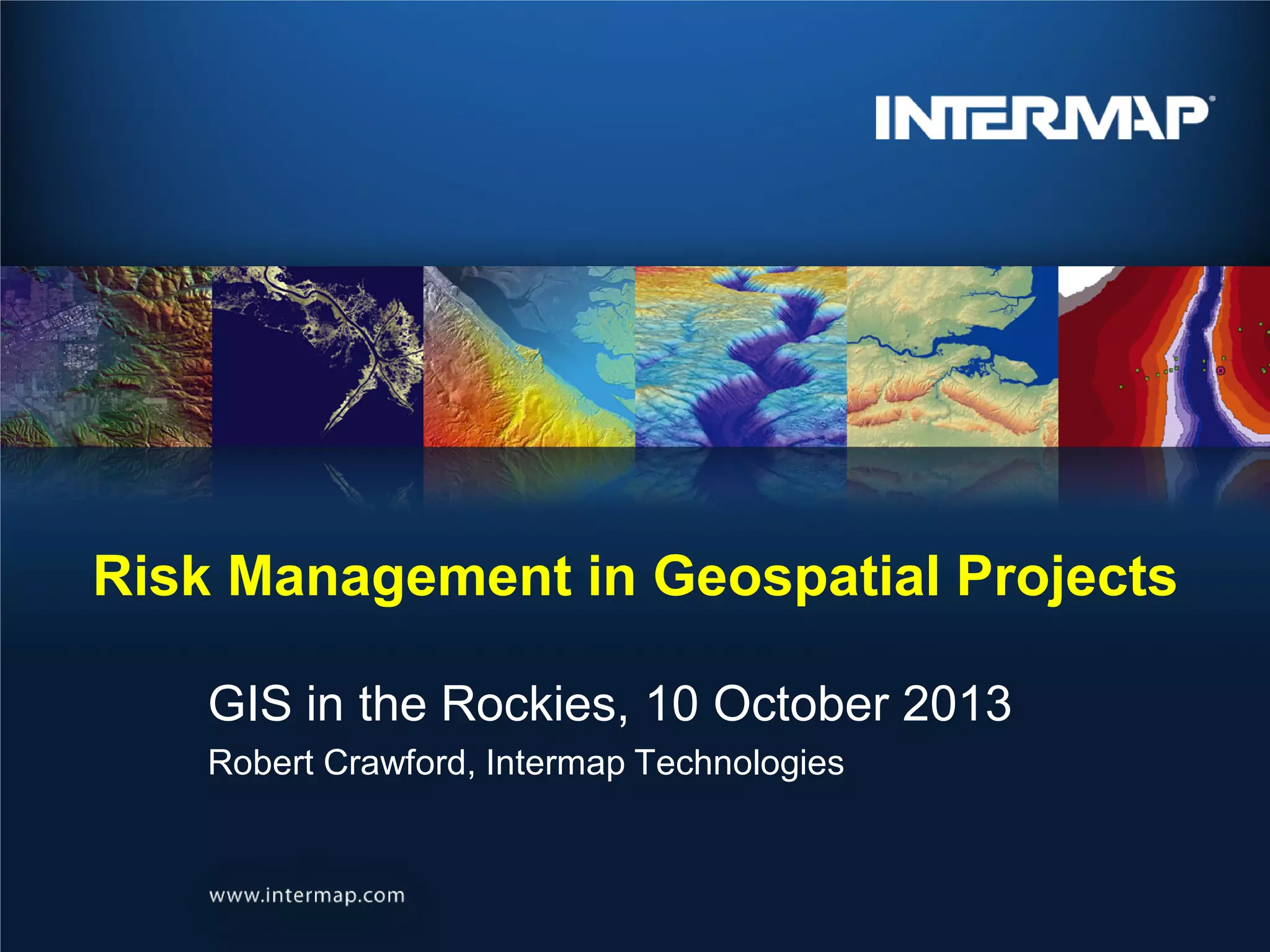 INTERMAP®

Risk Management in Geospatial Projects

GIS in the Rockies, 10 October 2013

Robert Crawford, Intermap Technologies

www.intermap.com